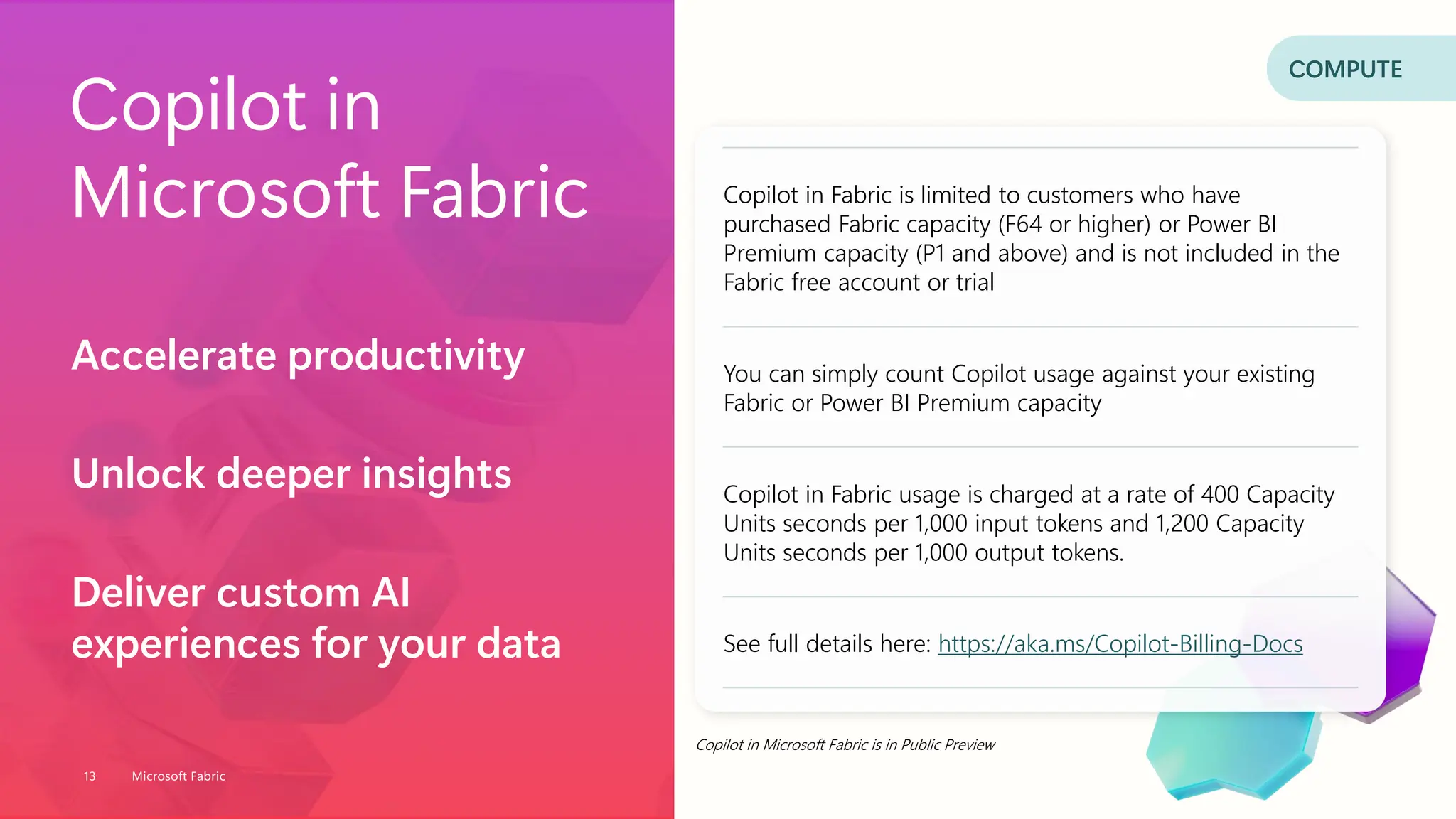 Copilot in Microsoft Fabric

Accelerate productivity

Unlock deeper insights

Deliver custom AI experiences for your data

13 Microsoft Fabric

COMPUTE

Copilot in Fabric is limited to customers who have purchased Fabric capacity (F64 or higher) or Power BI Premium capacity (P1 and above) and is not included in the Fabric free account or trial

You can simply count Copilot usage against your existing Fabric or Power BI Premium capacity

Copilot in Fabric usage is charged at a rate of 400 Capacity Units seconds per 1,000 input tokens and 1,200 Capacity Units seconds per 1,000 output tokens.

See full details here: https://aka.ms/Copilot-Billing-Docs

Copilot in Microsoft Fabric is in Public Preview